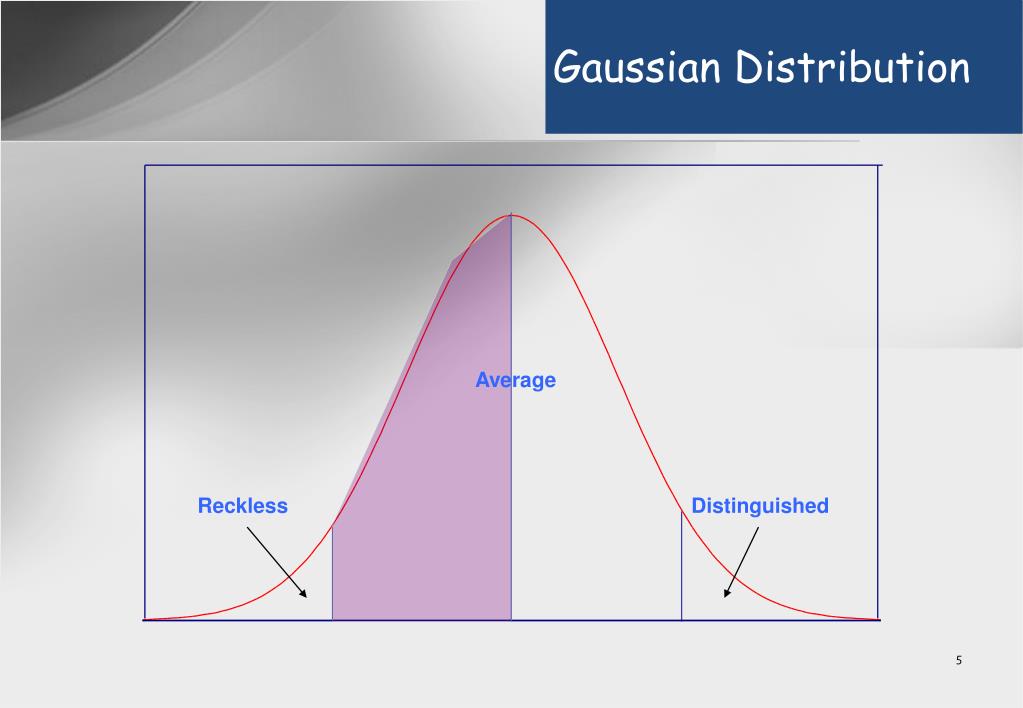 Gaussian Distribution

Average

Reckless

Distinguished

5